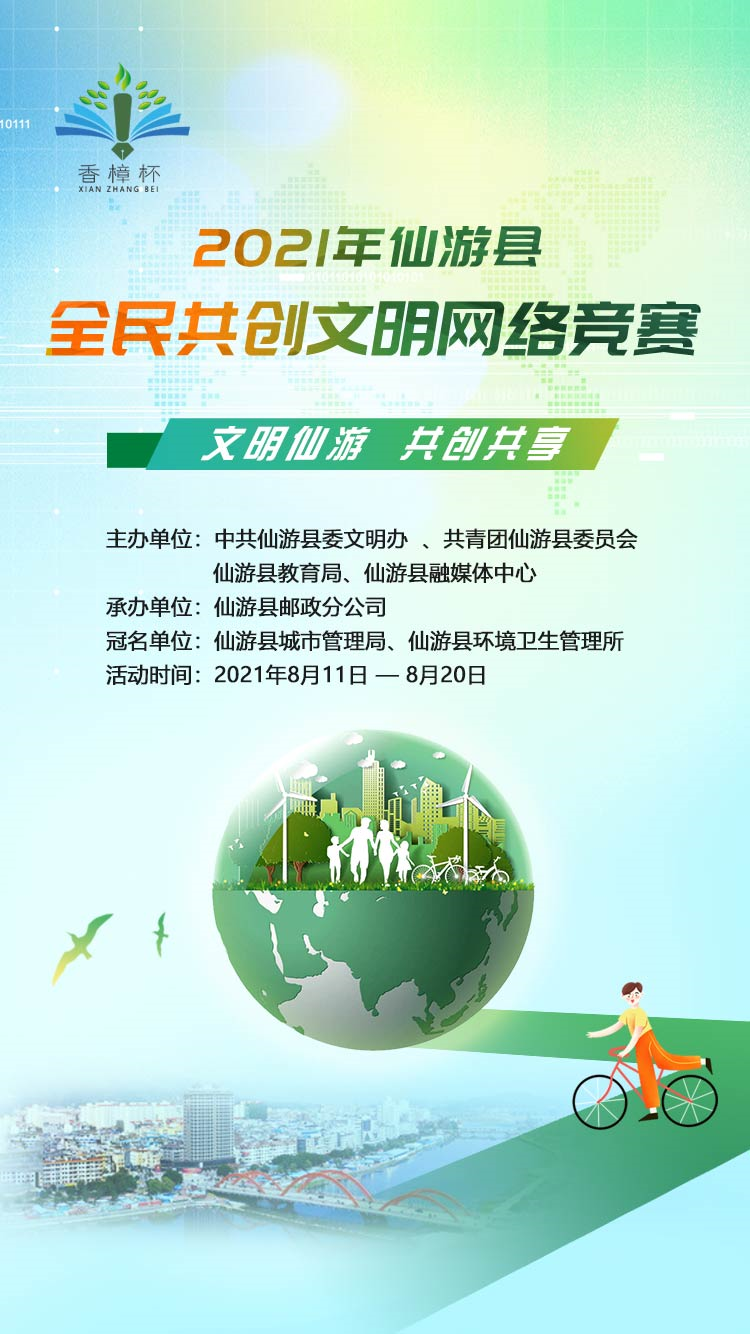 10111

香樟杯
XIAN ZHANG BEI

2021年仙游县
全民共创文明网络竞赛

文明仙游 共创共享

主办单位：中共仙游县委文明办 、共青团仙游县委员会
仙游县教育局、仙游县融媒体中心
承办单位：仙游县邮政分公司
冠名单位：仙游县城市管理局、仙游县环境卫生管理所
活动时间：2021年8月11日 — 8月20日